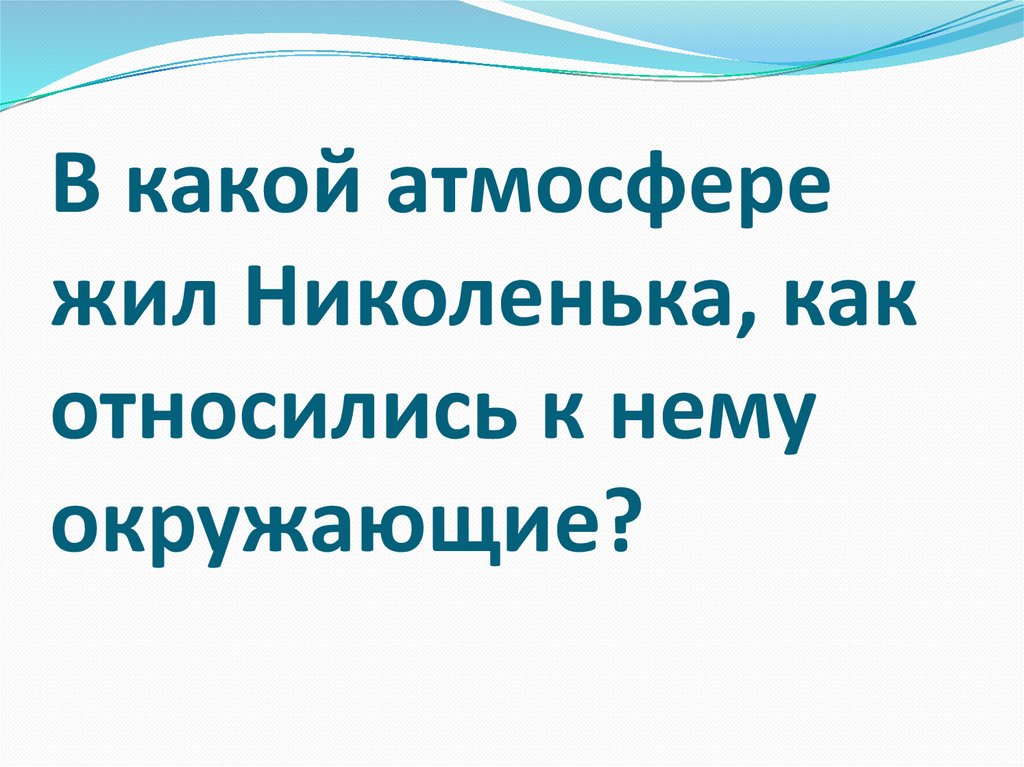 В какой атмосфере жил Николенька, как относились к нему окружающие?